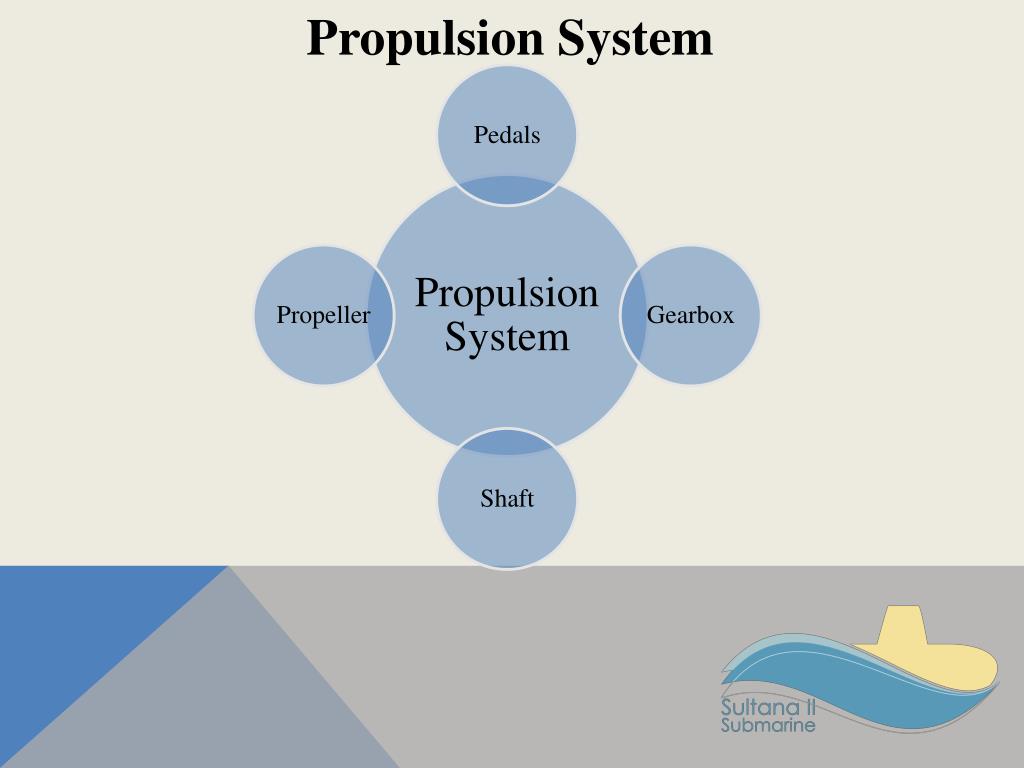 Propulsion System

Pedals

Propeller

Propulsion System

Gearbox

Shaft

Sultana II
Submarine